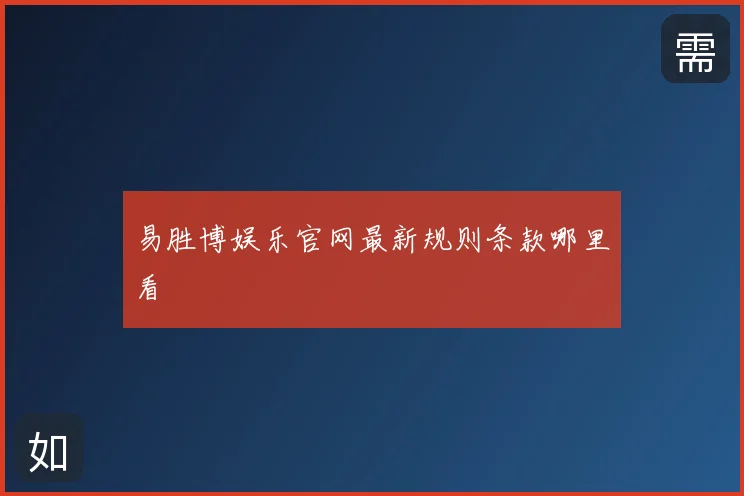 需

易胜博娱乐官网最新规则条款哪里看

如